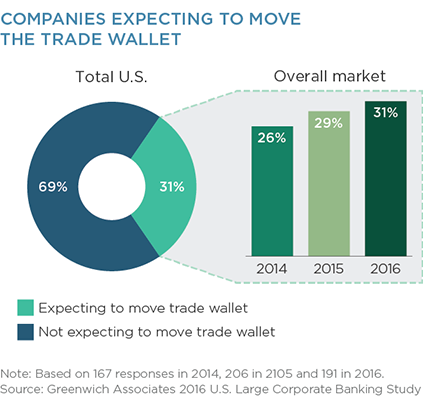 COMPANIES EXPECTING TO MOVE THE TRADE WALLET

Total U.S.

69%

31%

Overall market

26%

29%

31%

2014

2015

2016

Expecting to move trade wallet

Not expecting to move trade wallet

Note: Based on 167 responses in 2014, 206 in 2105 and 191 in 2016.
Source: Greenwich Associates 2016 U.S. Large Corporate Banking Study